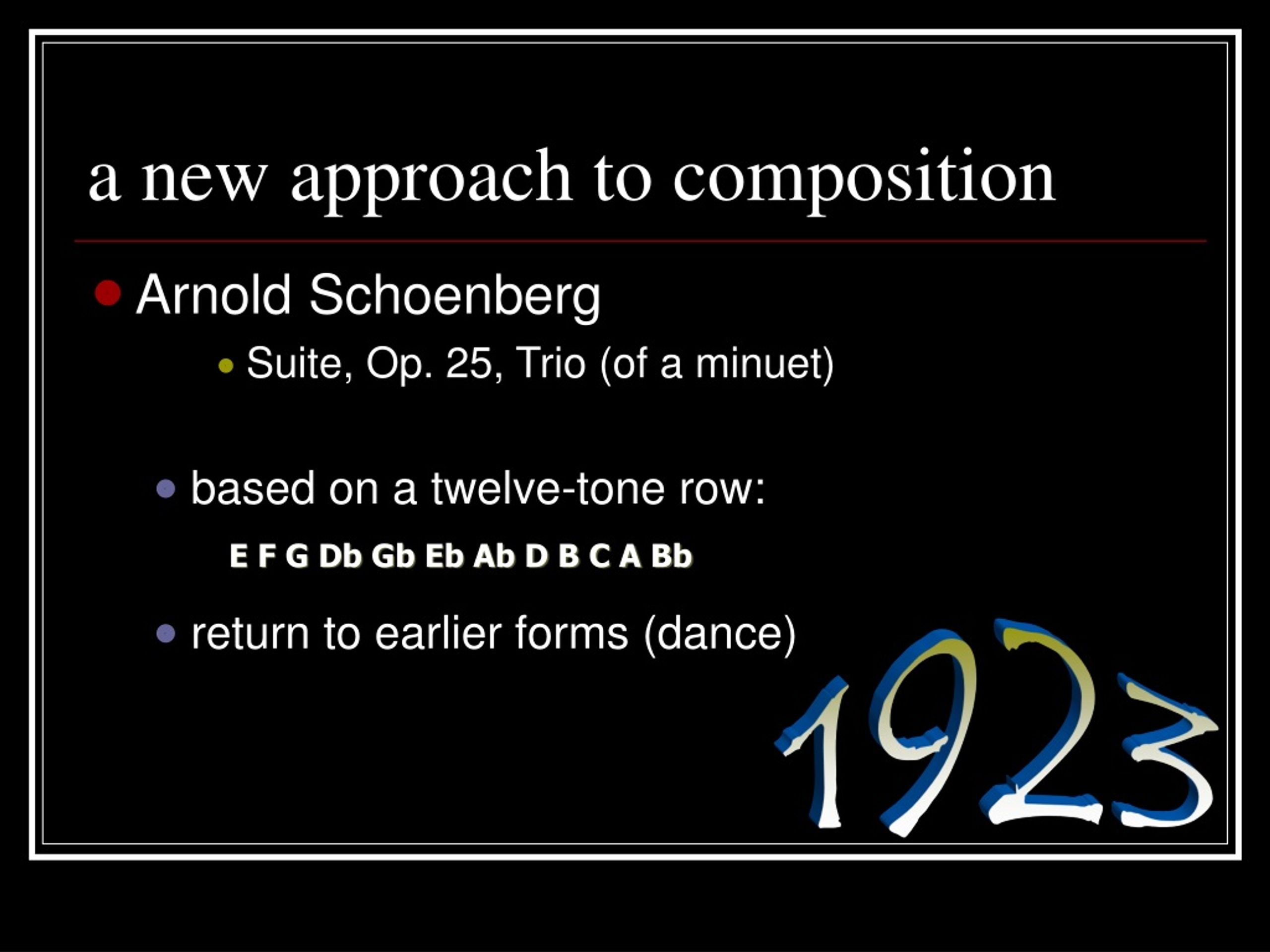 a new approach to composition

Arnold Schoenberg

Suite, Op. 25, Trio (of a minuet)

based on a twelve-tone row:

E F G Db Gb Eb Ab D B C A Bb

return to earlier forms (dance)

1923